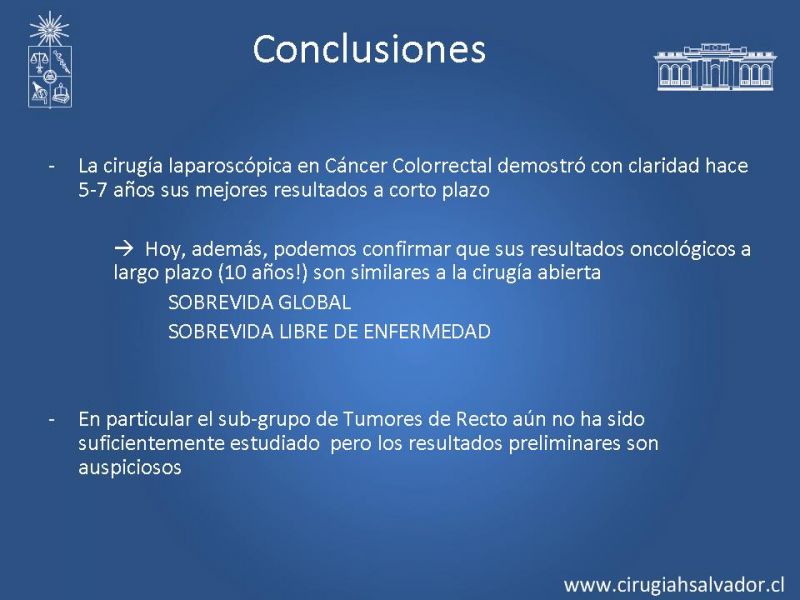 Conclusiones

- La cirugía laparoscópica en Cáncer Colorrectal demostró con claridad hace 5-7 años sus mejores resultados a corto plazo

→ Hoy, además, podemos confirmar que sus resultados oncológicos a largo plazo (10 años!) son similares a la cirugía abierta

SOBREVIDA GLOBAL

SOBREVIDA LIBRE DE ENFERMEDAD

- En particular el sub-grupo de Tumores de Recto aún no ha sido suficientemente estudiado pero los resultados preliminares son auspiciosos

www.cirugiahsalvador.cl